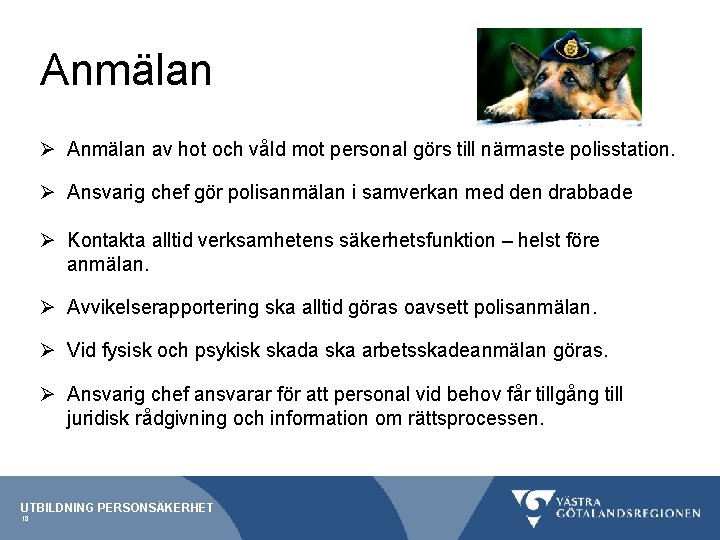 Anmälan

➢ Anmälan av hot och våld mot personal görs till närmaste polisstation.

➢ Ansvarig chef gör polisanmälan i samverkan med den drabbade

➢ Kontakta alltid verksamhetens säkerhetsfunktion – helst före anmälan.

➢ Avvikelserapportering ska alltid göras oavsett polisanmälan.

➢ Vid fysisk och psykisk skada ska arbetsskadeanmälan göras.

➢ Ansvarig chef ansvarar för att personal vid behov får tillgång till juridisk rådgivning och information om rättsprocessen.

UTBILDNING PERSONSÄKERHET
13

VÄSTRA GÖTALANDSREGIONEN